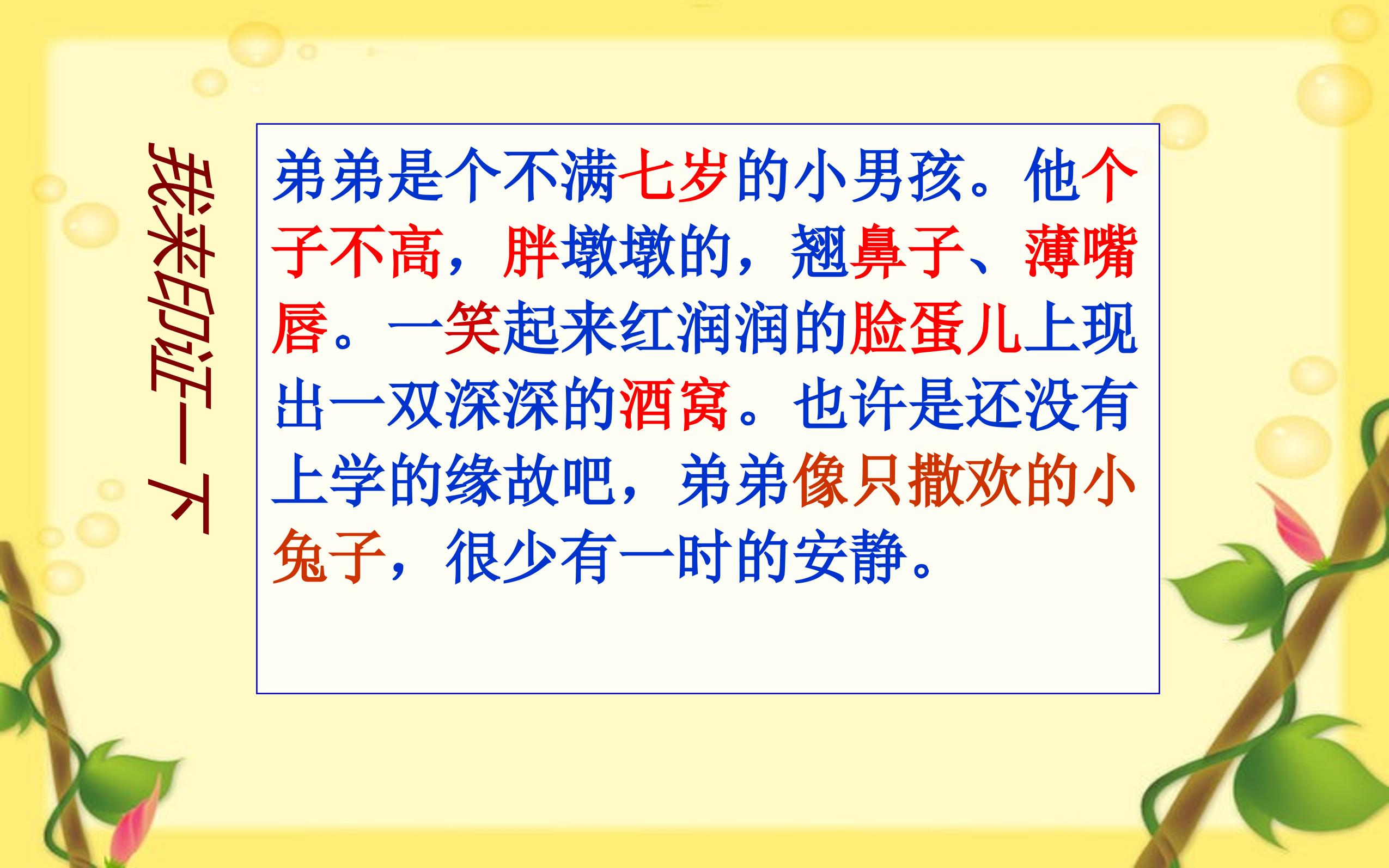 我来印证一下

弟弟是个不满七岁的小男孩。他个子不高，胖墩墩的，翘鼻子、薄嘴唇。一笑起来红润润的脸蛋儿上现出一双深深的酒窝。也许是还没有上学的缘故吧，弟弟像只撒欢的小兔子，很少有一时的安静。